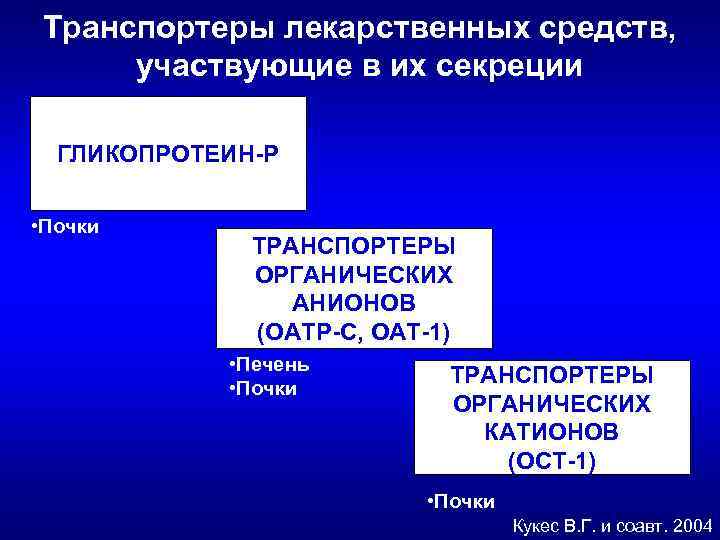 Транспортеры лекарственных средств, участвующие в их секреции

ГЛИКОПРОТЕИН-Р

•Почки

ТРАНСПОРТЕРЫ ОРГАНИЧЕСКИХ АНИОНОВ (ОАТР-С, ОАТ-1)

•Печень
•Почки

ТРАНСПОРТЕРЫ ОРГАНИЧЕСКИХ КАТИОНОВ (ОСТ-1)

•Почки

Кукес В.Г. и соавт. 2004